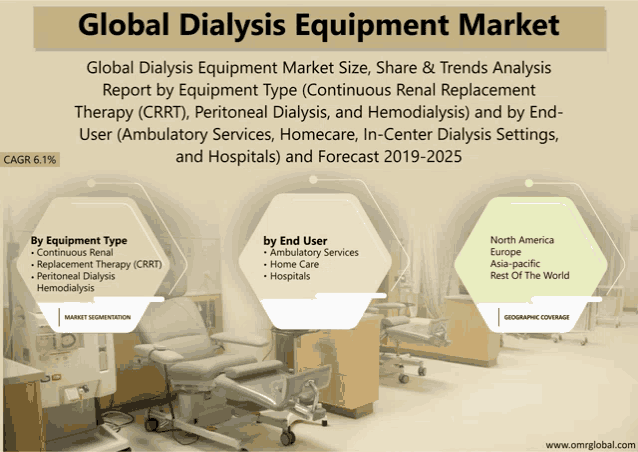 Global Dialysis Equipment Market

Global Dialysis Equipment Market Size, Share & Trends Analysis Report by Equipment Type (Continuous Renal Replacement Therapy (CRRT), Peritoneal Dialysis, and Hemodialysis) and by End-User (Ambulatory Services, Homecare, In-Center Dialysis Settings, and Hospitals) and Forecast 2019-2025

CAGR 6.1%

By Equipment Type
• Continuous Renal
• Replacement Therapy (CRRT)
• Peritoneal Dialysis
Hemodialysis

MARKET SEGMENTATION

by End User
• Ambulatory Services
• Home Care
• Hospitals

North America
Europe
Asia-pacific
Rest Of The World

GEOGRAPHIC COVERAGE

www.omrglobal.com